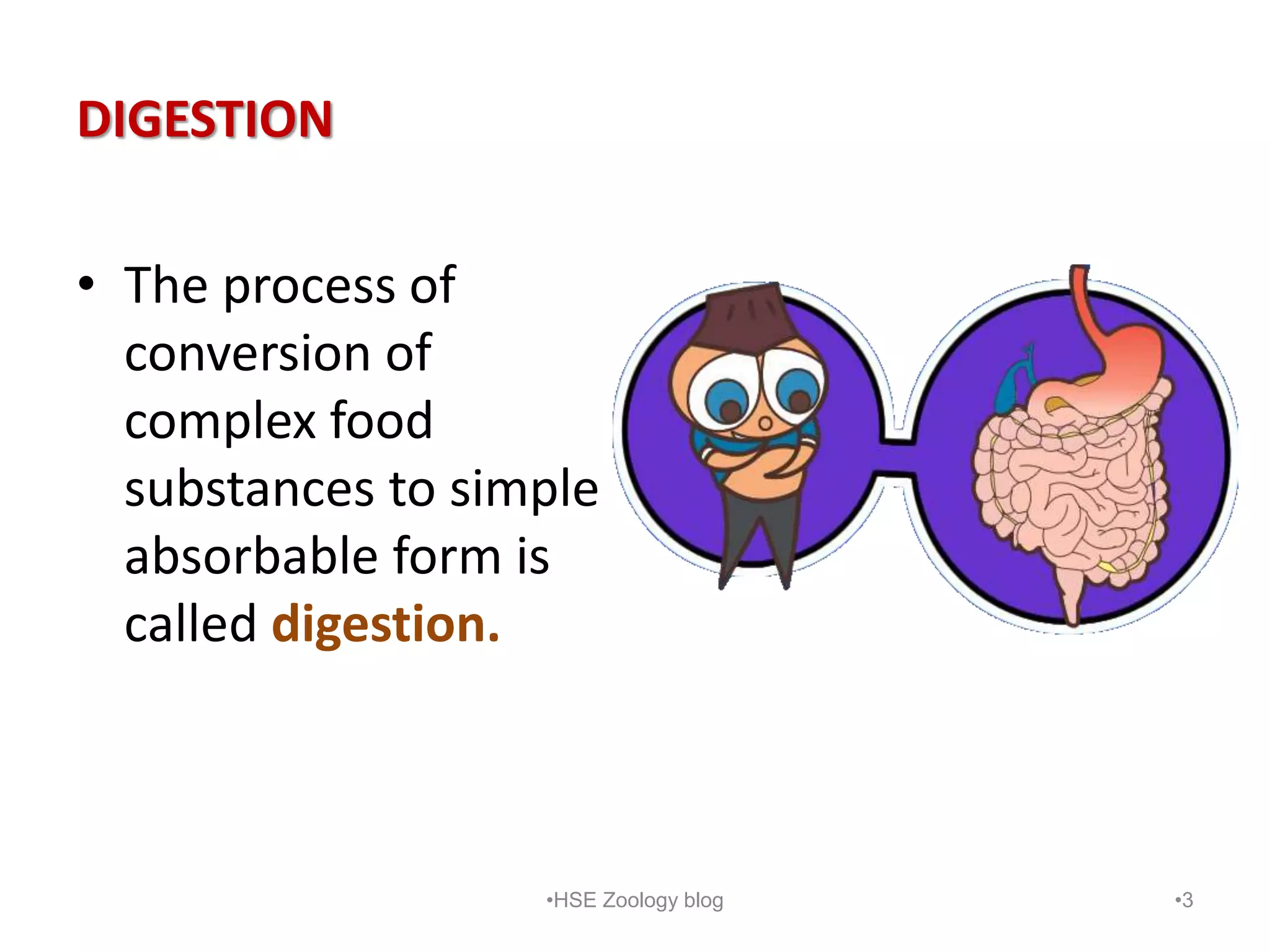 DIGESTION

• The process of conversion of complex food substances to simple absorbable form is called digestion.

•HSE Zoology blog

•3